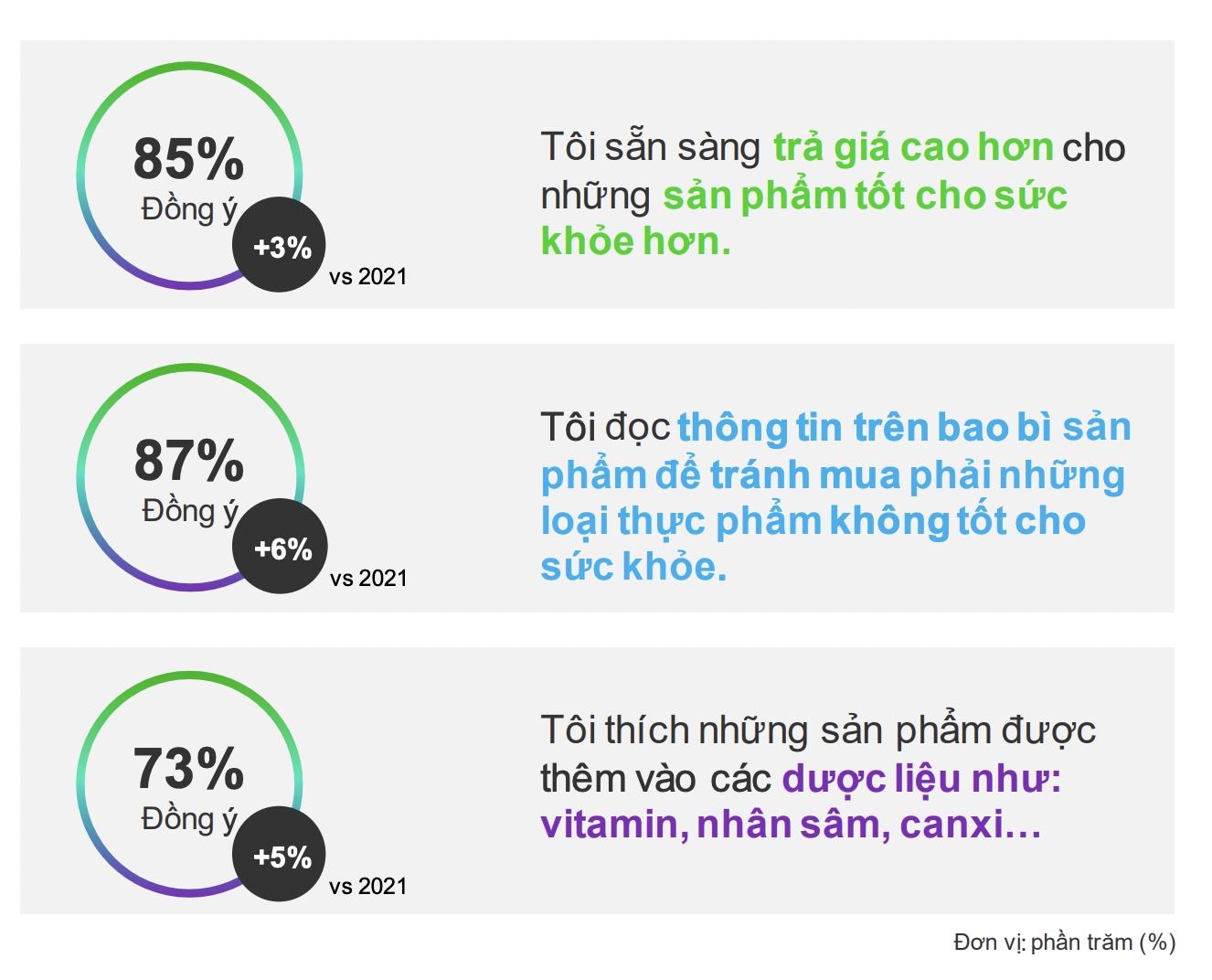 85%
Đồng ý
+3%
vs 2021

Tôi sẵn sàng trả giá cao hơn cho những sản phẩm tốt cho sức khỏe hơn.

87%
Đồng ý
+6%
vs 2021

Tôi đọc thông tin trên bao bì sản phẩm để tránh mua phải những loại thực phẩm không tốt cho sức khỏe.

73%
Đồng ý
+5%
vs 2021

Tôi thích những sản phẩm được thêm vào các dược liệu như: vitamin, nhân sâm, canxi…

Đơn vị: phần trăm (%)